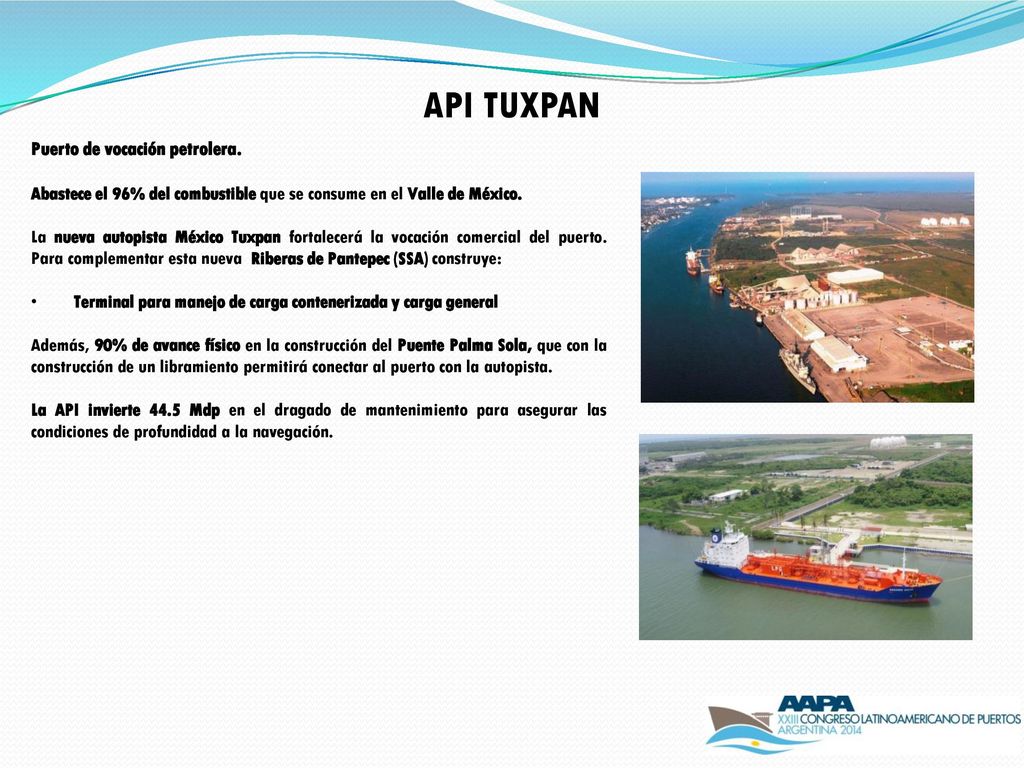 API TUXPAN

Puerto de vocación petrolera.

Abastece el 96% del combustible que se consume en el Valle de México.

La nueva autopista México Tuxpan fortalecerá la vocación comercial del puerto. Para complementar esta nueva Riberas de Pantepec (SSA) construye:

• Terminal para manejo de carga contenerizada y carga general

Además, 90% de avance físico en la construcción del Puente Palma Sola, que con la construcción de un libramiento permitirá conectar al puerto con la autopista.

La API invierte 44.5 Mdp en el dragado de mantenimiento para asegurar las condiciones de profundidad a la navegación.

LPG

AAPA
XXIII CONGRESO LATINOAMERICANO DE PUERTOS
ARGENTINA 2014